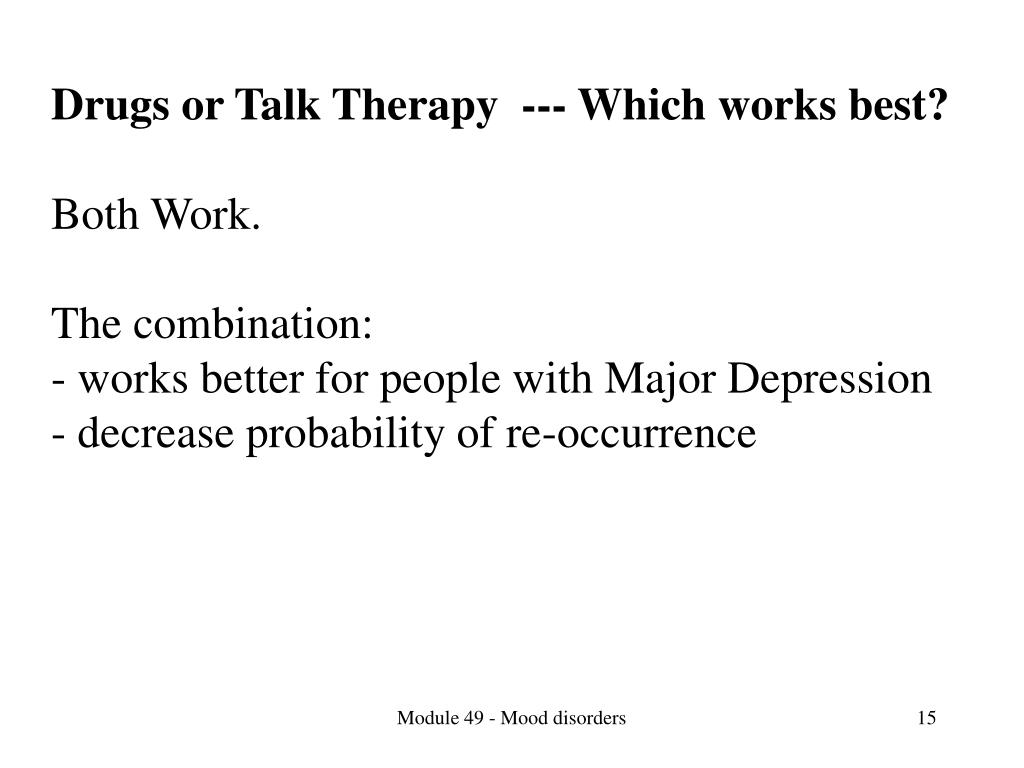 Drugs or Talk Therapy --- Which works best?

Both Work.

The combination:
- works better for people with Major Depression
- decrease probability of re-occurrence

Module 49 - Mood disorders

15